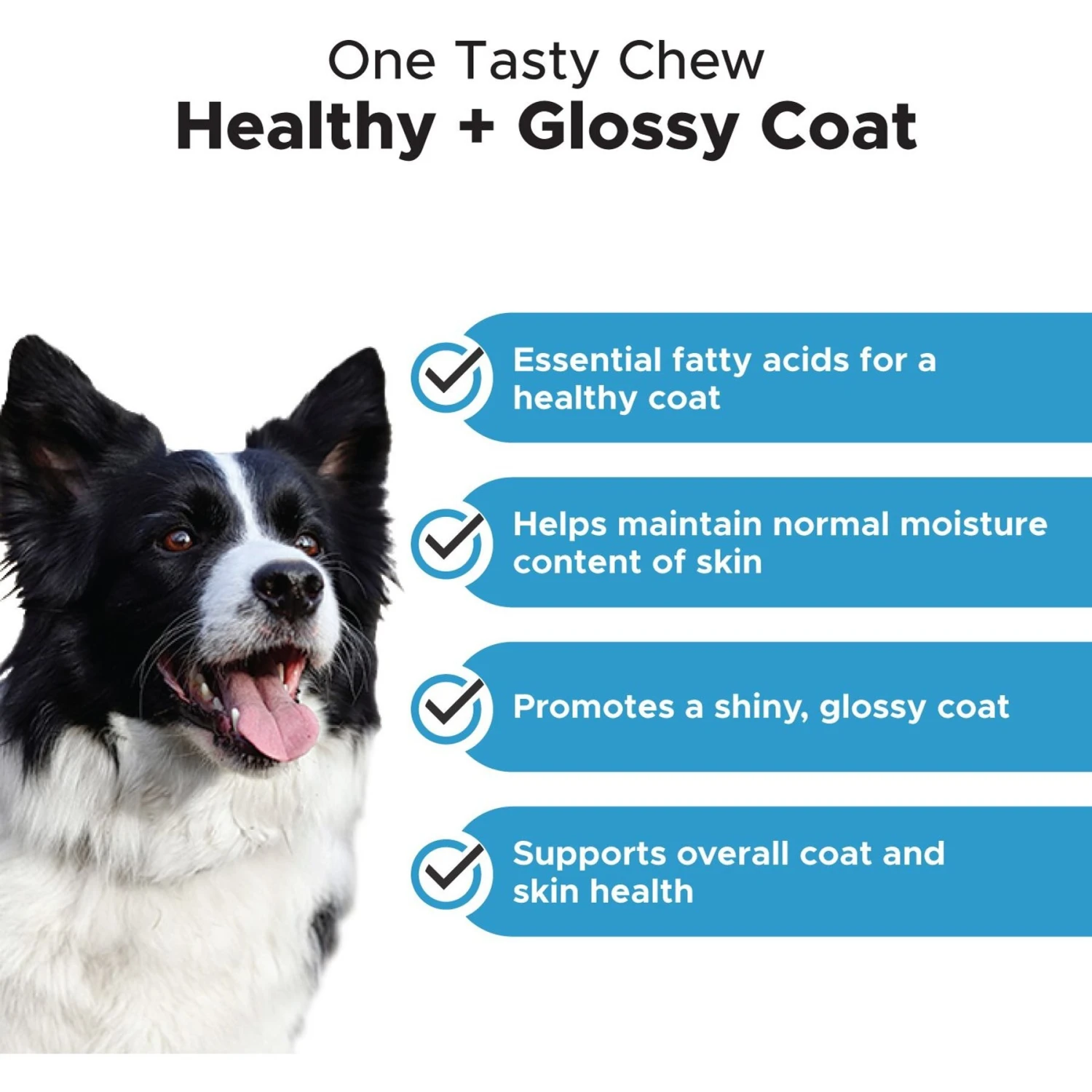 One Tasty Chew
Healthy + Glossy Coat

Essential fatty acids for a healthy coat

Helps maintain normal moisture content of skin

Promotes a shiny, glossy coat

Supports overall coat and skin health